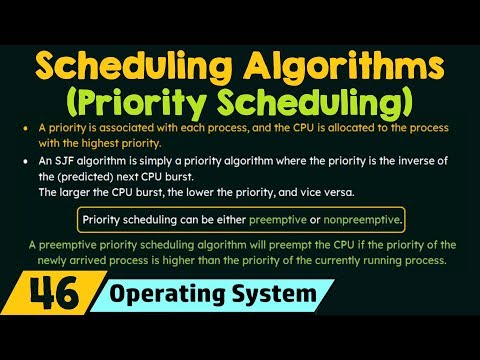 Scheduling Algorithms
(Priority Scheduling)

• A priority is associated with each process, and the CPU is allocated to the process with the highest priority.

• An SJF algorithm is simply a priority algorithm where the priority is the inverse of the (predicted) next CPU burst.
The larger the CPU burst, the lower the priority, and vice versa.

Priority scheduling can be either preemptive or nonpreemptive.

A preemptive priority scheduling algorithm will preempt the CPU if the priority of the newly arrived process is higher than the priority of the currently running process.

46 Operating System